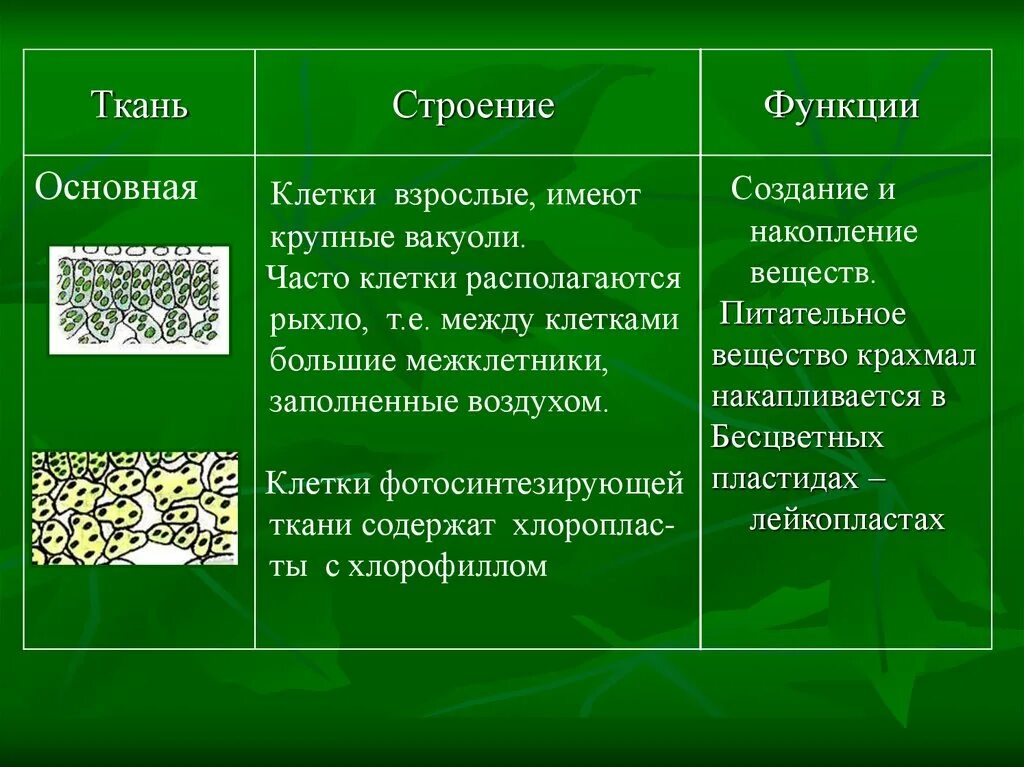 | Ткань | Строение | Функции |
|---|---|---|
| Основная | Клетки взрослые, имеют крупные вакуоли. Часто клетки располагаются рыхло, т.е. между клетками большие межклетники, заполненные воздухом. Клетки фотосинтезирующей ткани содержат хлоропласты с хлорофиллом | Создание и накопление веществ. Питательное вещество крахмал накапливается в Бесцветных пластидах – лейкопластах |